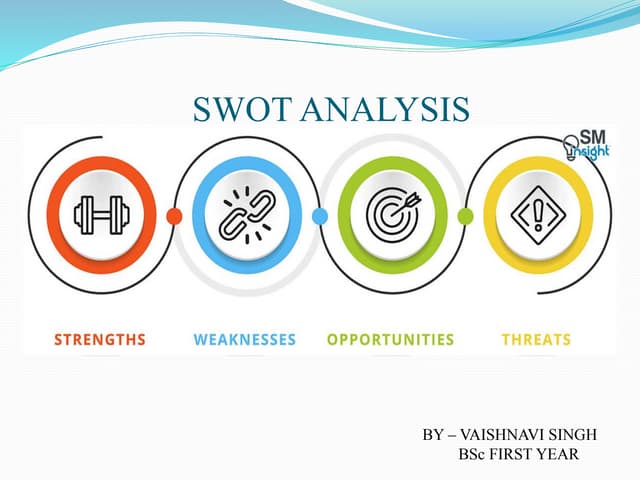 SWOT ANALYSIS

SM insight

STRENGTHS

WEAKNESSES

OPPORTUNITIES

THREATS

BY – VAISHNAVI SINGH
BSc FIRST YEAR